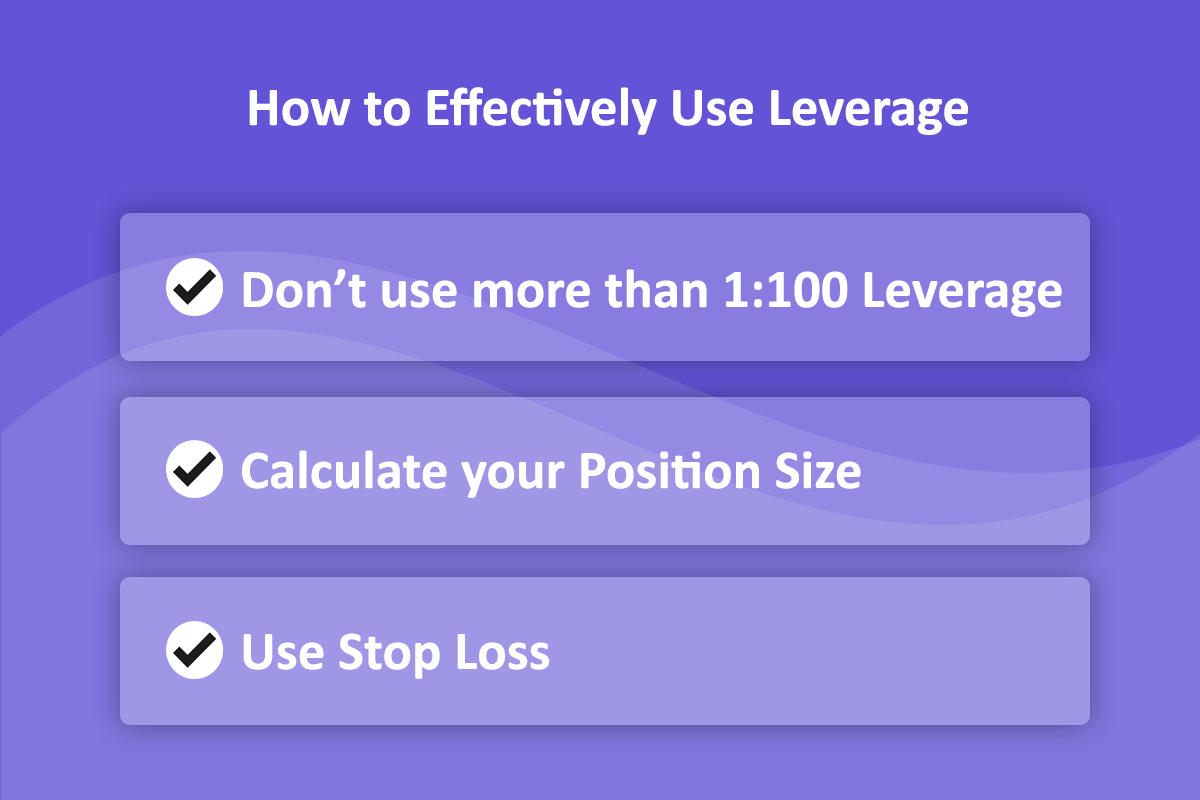 How to Effectively Use Leverage

Don’t use more than 1:100 Leverage

Calculate your Position Size

Use Stop Loss